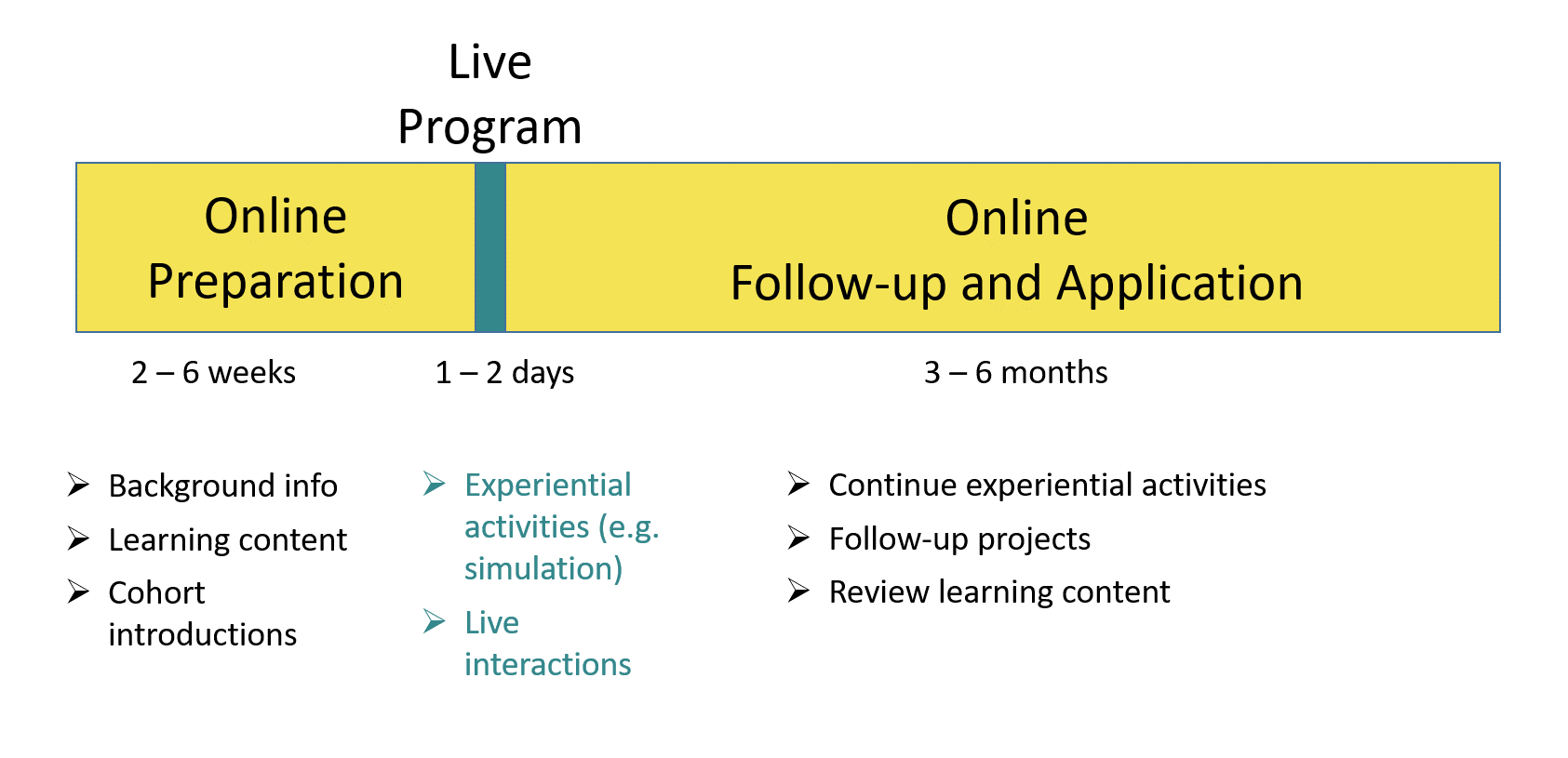 Live
Program

Online
Preparation

Online
Follow-up and Application

2 – 6 weeks

1 – 2 days

3 – 6 months

➢ Background info
➢ Learning content
➢ Cohort introductions

➢ Experiential activities (e.g. simulation)
➢ Live interactions

➢ Continue experiential activities
➢ Follow-up projects
➢ Review learning content